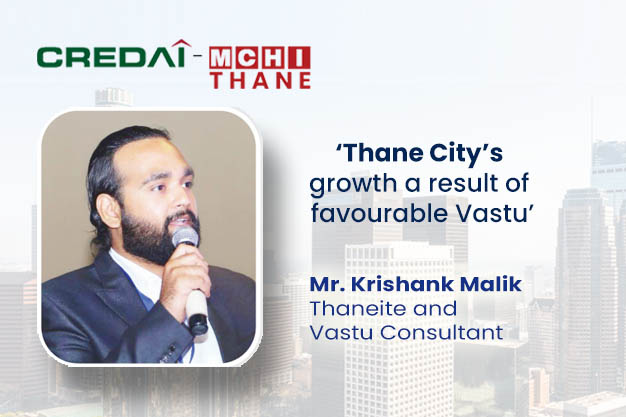 CREDAI - MCHI THANE

'Thane City's growth a result of favourable Vastu'

Mr. Krishank Malik
Thaneite and Vastu Consultant